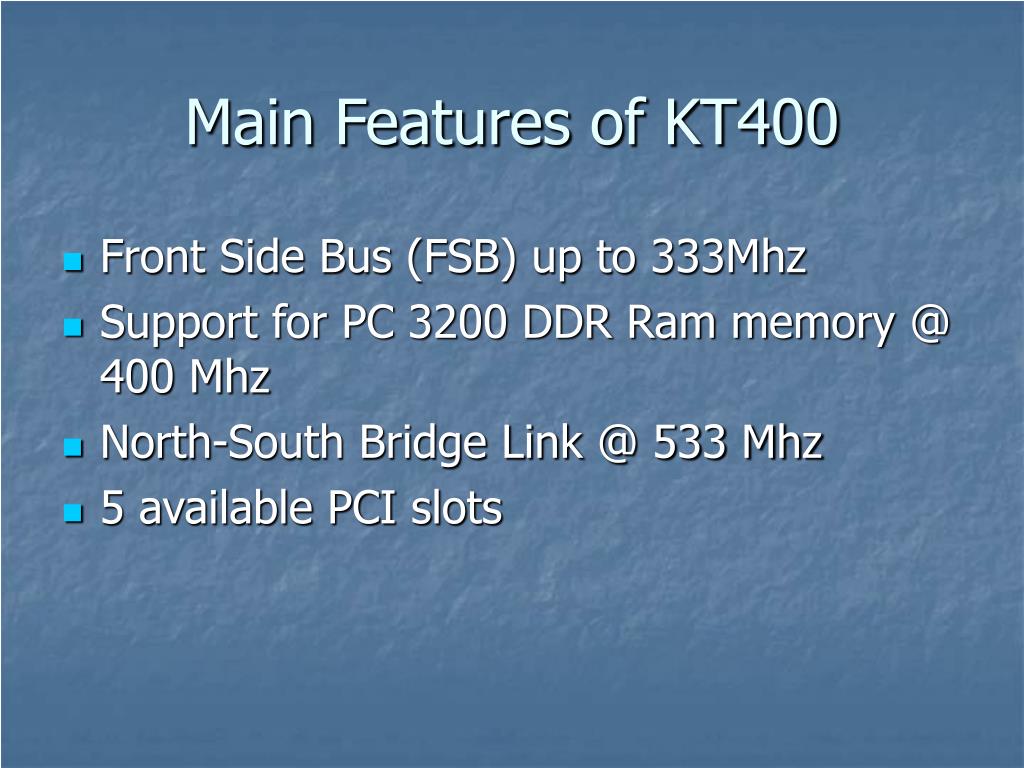 Main Features of KT400

- Front Side Bus (FSB) up to 333Mhz
- Support for PC 3200 DDR Ram memory @ 400 Mhz
- North-South Bridge Link @ 533 Mhz
- 5 available PCI slots